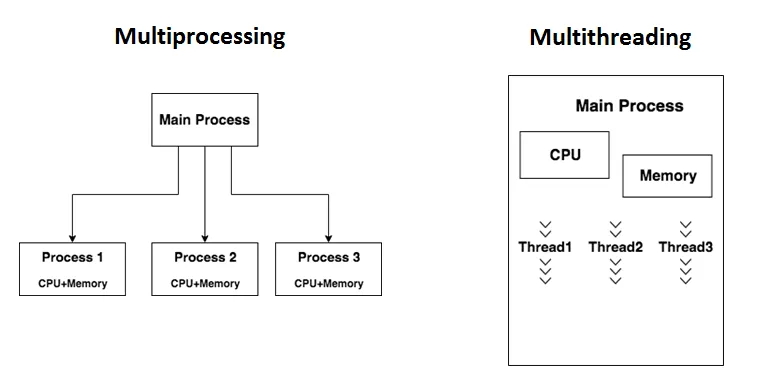 Multiprocessing

Main Process

Process 1
CPU+Memory

Process 2
CPU+Memory

Process 3
CPU+Memory

Multithreading

Main Process

CPU

Memory

Thread1 Thread2 Thread3